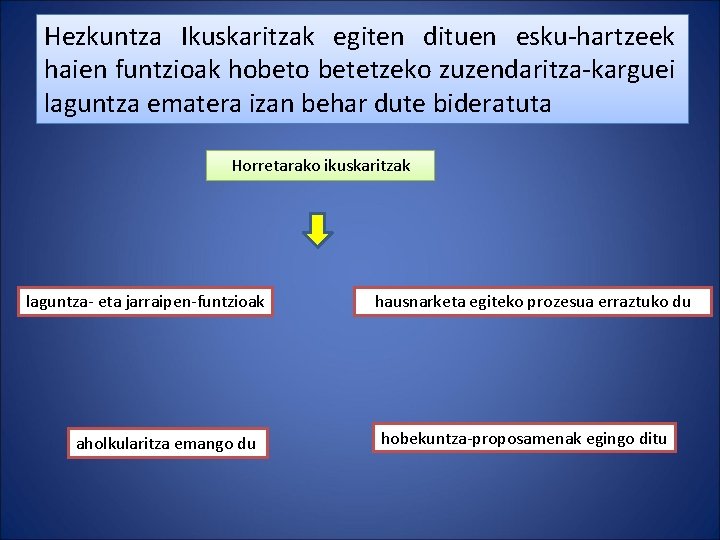 Hezkuntza Ikuskaritzak egiten dituen esku-hartzeek haien funtzioak hobeto betetzeko zuzendaritza-karguei laguntza ematera izan behar dute bideratuta

Horretarako ikuskaritzak

laguntza- eta jarraipen-funtzioak

hausnarketa egiteko prozesua erraztuko du

aholkularitza emango du

hobekuntza-proposamenak egingo ditu